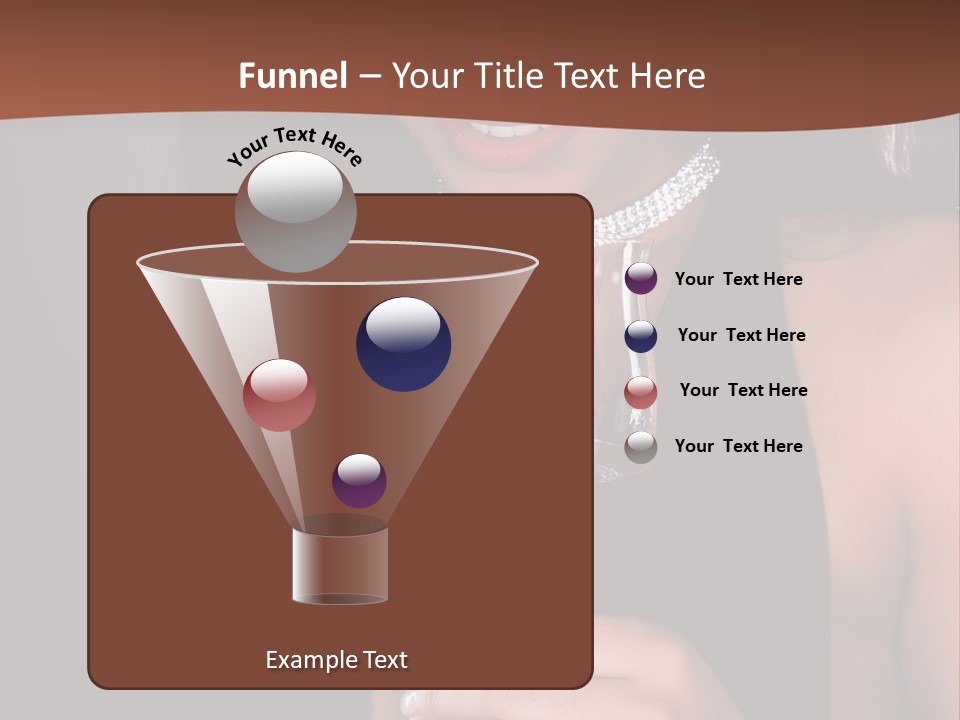 Funnel – Your Title Text Here

Your Text Here

Your Text Here

Your Text Here

Your Text Here

Your Text Here

Example Text